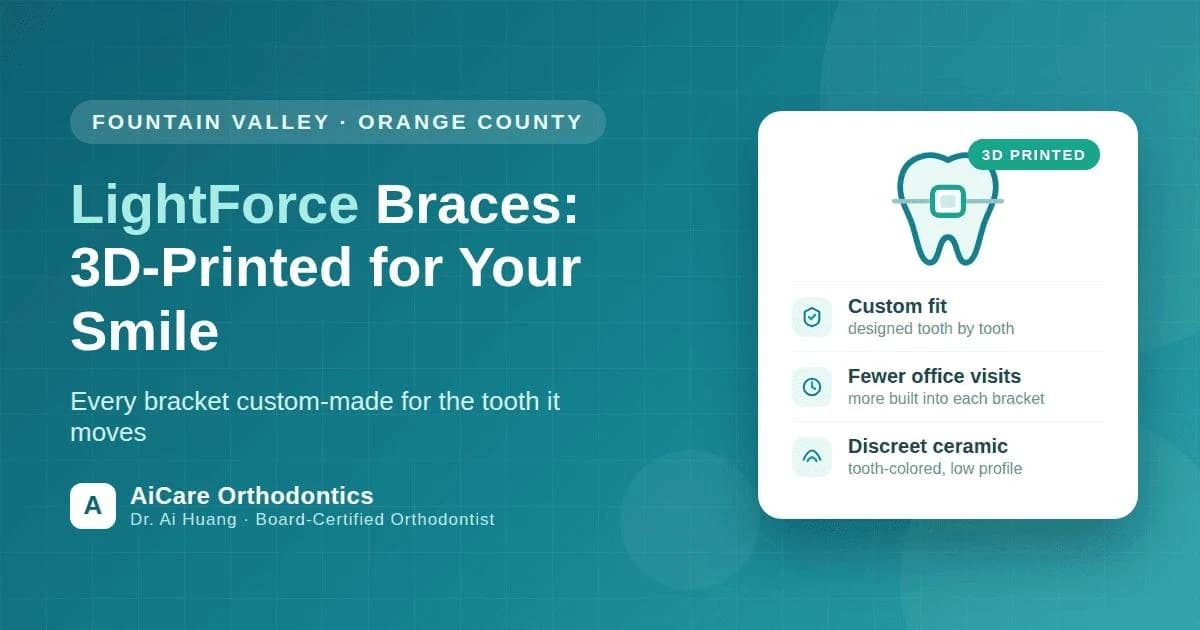 FOUNTAIN VALLEY · ORANGE COUNTY

LightForce Braces: 3D-Printed for Your Smile

Every bracket custom-made for the tooth it moves

A

AiCare Orthodontics
Dr. Ai Huang · Board-Certified Orthodontist

3D PRINTED

Custom fit
designed tooth by tooth

Fewer office visits
more built into each bracket

Discreet ceramic
tooth-colored, low profile